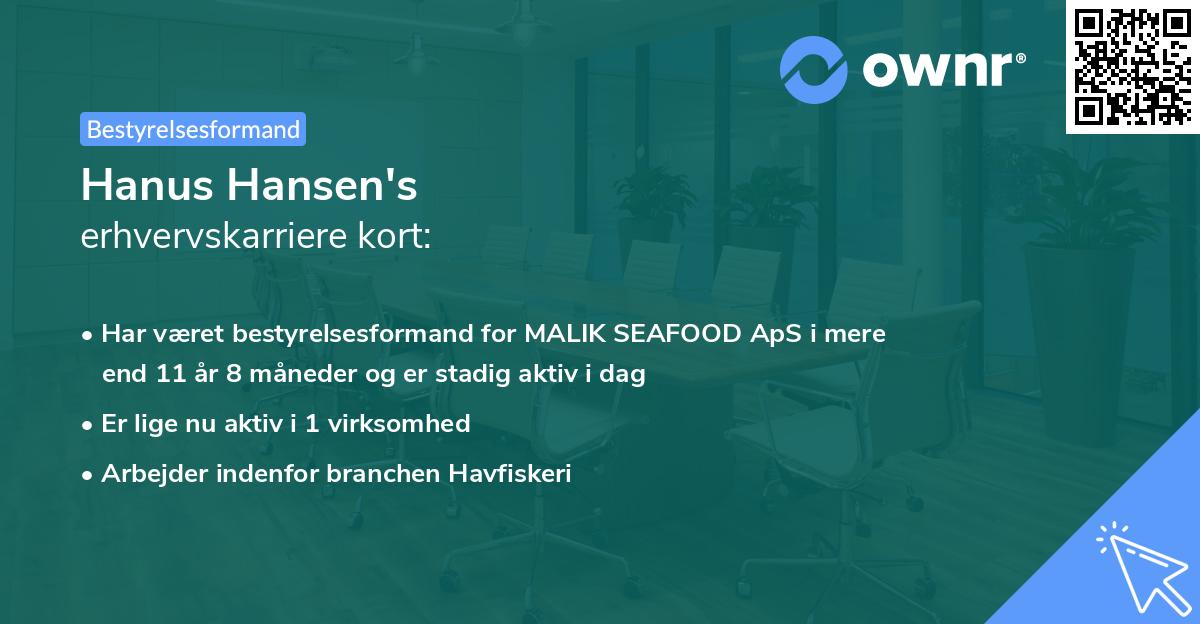 ownr®

Bestyrelsesformand

Hanus Hansen's
erhvervskarriere kort:

• Har været bestyrelsesformand for MALIK SEAFOOD ApS i mere end 11 år 8 måneder og er stadig aktiv i dag
• Er lige nu aktiv i 1 virksomhed
• Arbejder indenfor branchen Havfiskeri